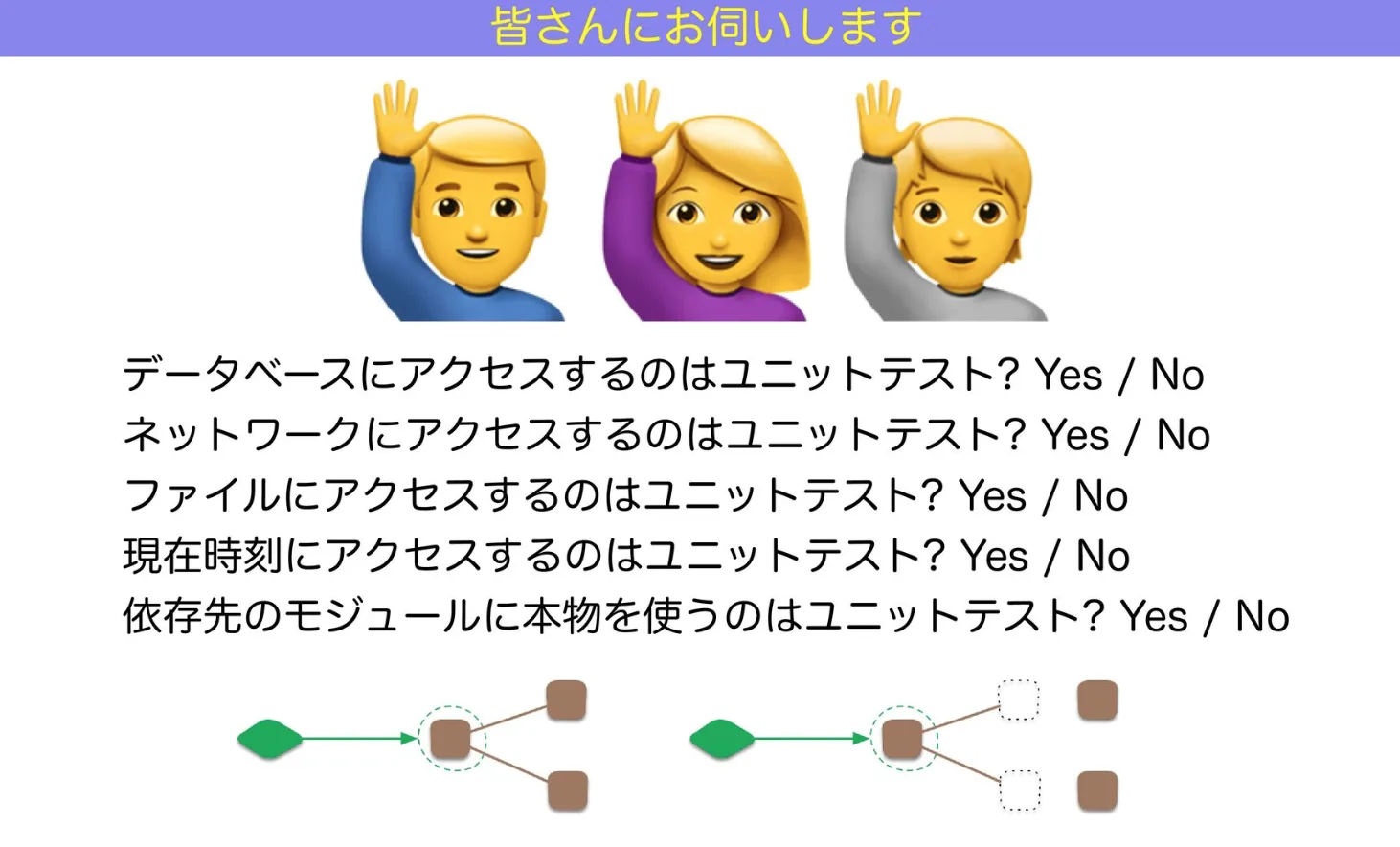 皆さんにお伺いします

データベースにアクセスするのはユニットテスト? Yes / No
ネットワークにアクセスするのはユニットテスト? Yes / No
ファイルにアクセスするのはユニットテスト? Yes / No
現在時刻にアクセスするのはユニットテスト? Yes / No
依存先のモジュールに本物を使うのはユニットテスト? Yes / No